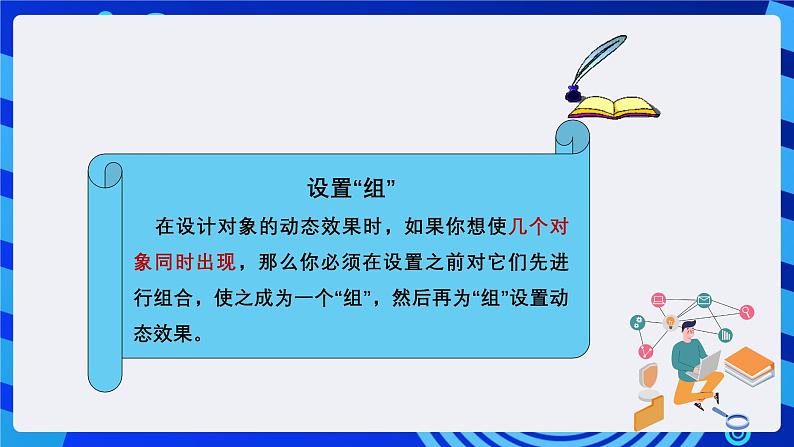 设置“组”

在设计对象的动态效果时，如果你想使几个对象同时出现，那么你必须在设置之前对它们先进行组合，使之成为一个“组”，然后再为“组”设置动态效果。